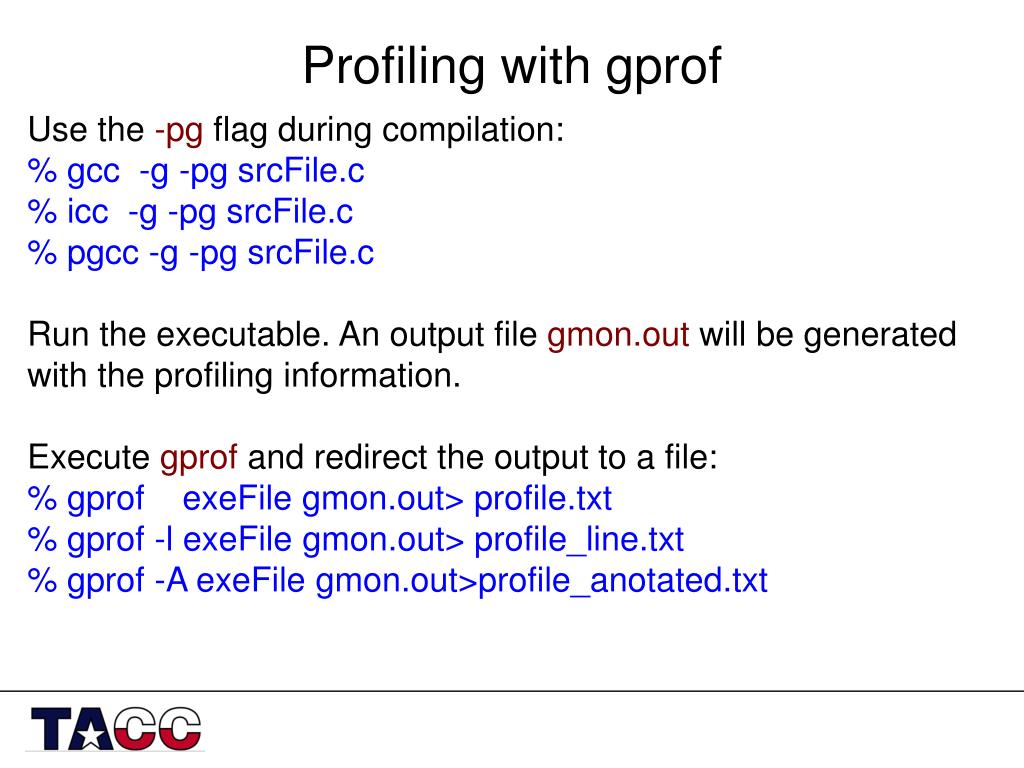 Profiling with gprof

Use the -pg flag during compilation:
% gcc -g -pg srcFile.c
% icc -g -pg srcFile.c
% pgcc -g -pg srcFile.c

Run the executable. An output file gmon.out will be generated with the profiling information.

Execute gprof and redirect the output to a file:
% gprof exeFile gmon.out> profile.txt
% gprof -l exeFile gmon.out> profile_line.txt
% gprof -A exeFile gmon.out>profile_anotated.txt

TACC